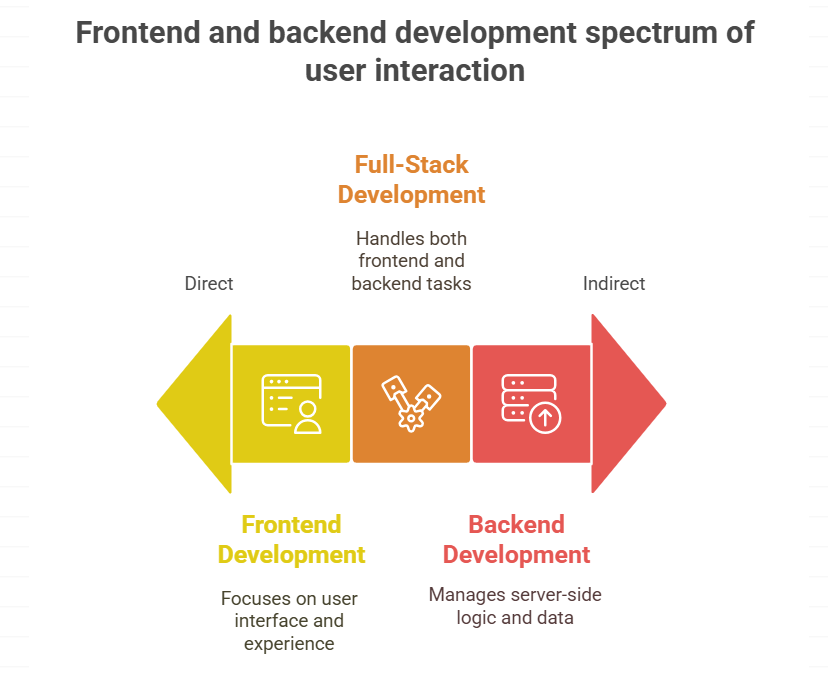 Frontend and backend development spectrum of user interaction

Full-Stack Development

Handles both frontend and backend tasks

Direct

Indirect

Frontend Development

Focuses on user interface and experience

Backend Development

Manages server-side logic and data